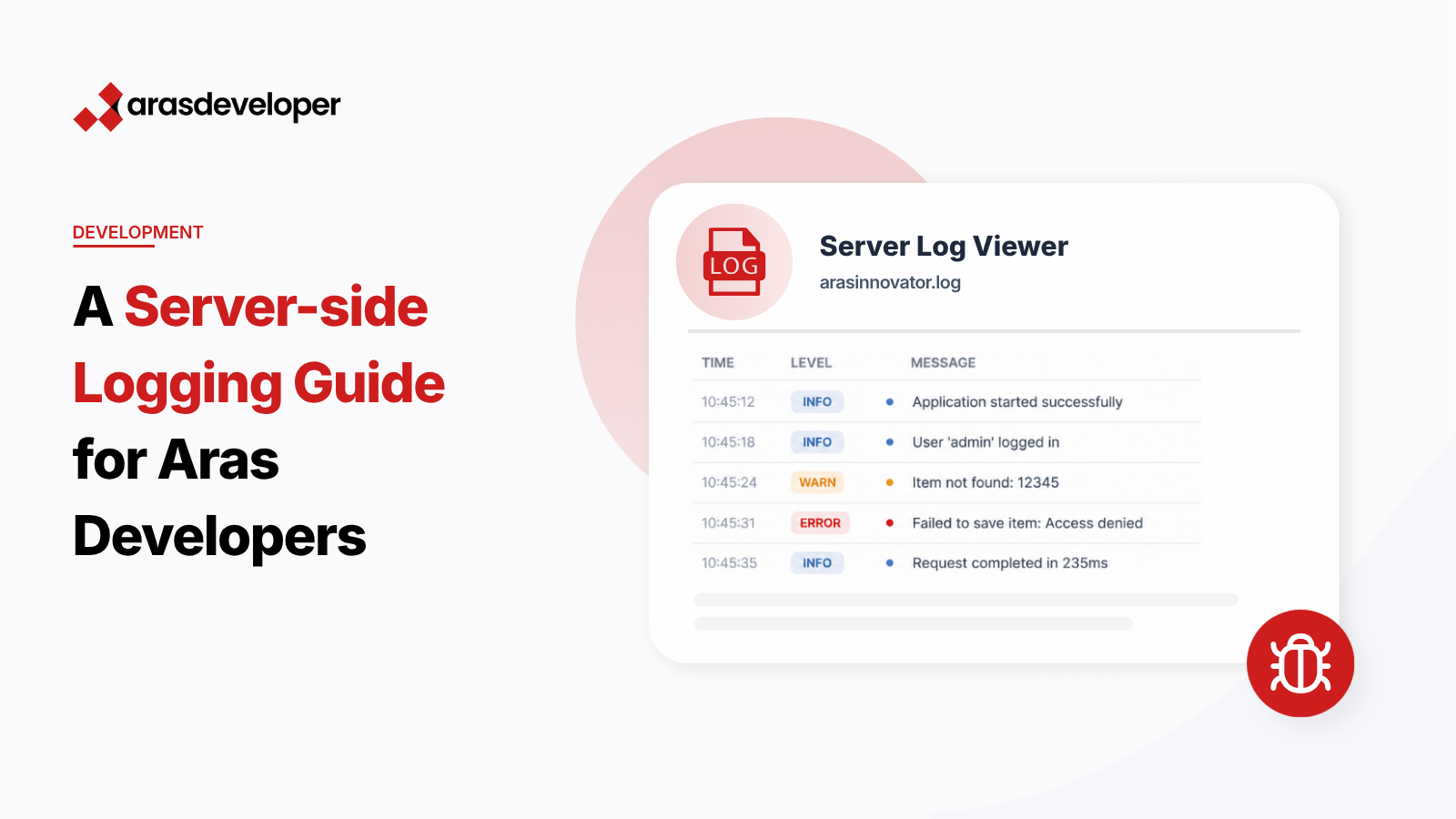 arasdeveloper

DEVELOPMENT

A Server-side Logging Guide for Aras Developers

LOG

Server Log Viewer

arasinnovator.log

| TIME | LEVEL | MESSAGE |
|---|---|---|
| 10:45:12 | INFO | Application started successfully |
| 10:45:18 | INFO | User 'admin' logged in |
| 10:45:24 | WARN | Item not found: 12345 |
| 10:45:31 | ERROR | Failed to save item: Access denied |
| 10:45:35 | INFO | Request completed in 235ms |